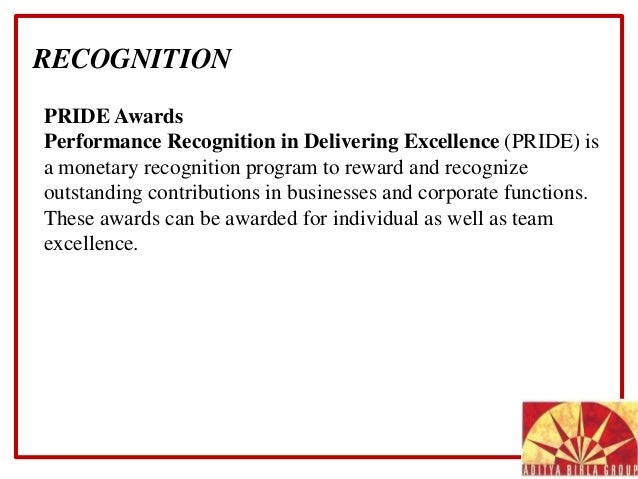 RECOGNITION

PRIDE Awards
Performance Recognition in Delivering Excellence (PRIDE) is a monetary recognition program to reward and recognize outstanding contributions in businesses and corporate functions. These awards can be awarded for individual as well as team excellence.

ADITYA BIRLA GROUP